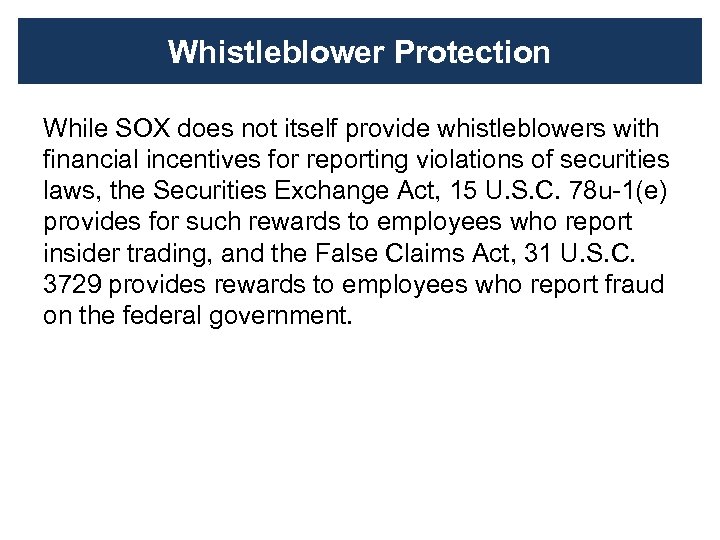 Whistleblower Protection

While SOX does not itself provide whistleblowers with financial incentives for reporting violations of securities laws, the Securities Exchange Act, 15 U.S.C. 78u-1(e) provides for such rewards to employees who report insider trading, and the False Claims Act, 31 U.S.C. 3729 provides rewards to employees who report fraud on the federal government.